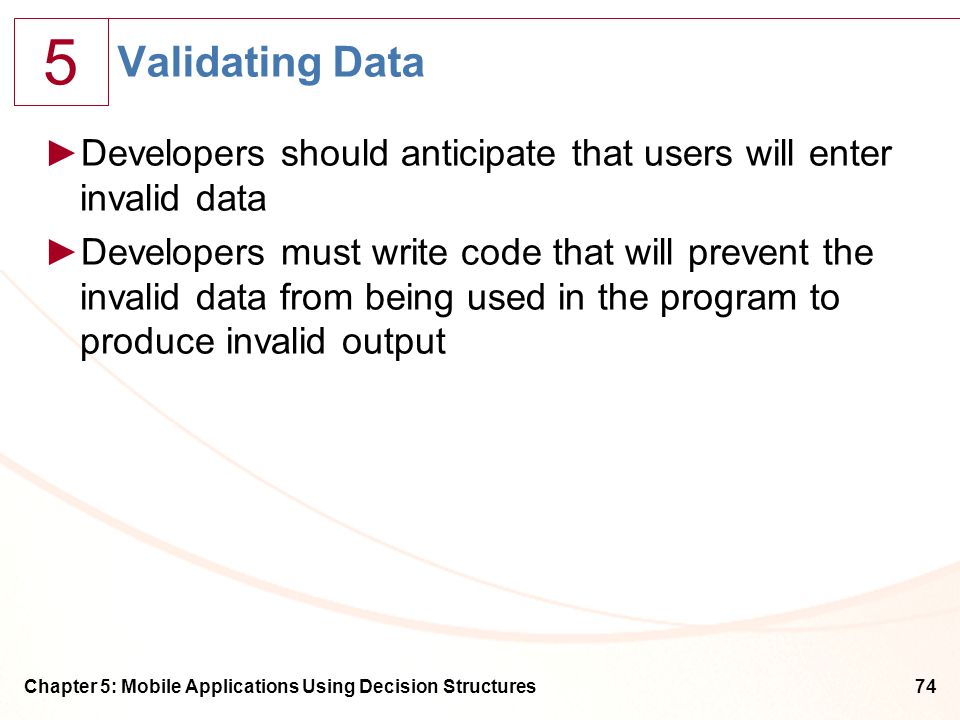 5

Validating Data

►Developers should anticipate that users will enter invalid data

►Developers must write code that will prevent the invalid data from being used in the program to produce invalid output

Chapter 5: Mobile Applications Using Decision Structures

74